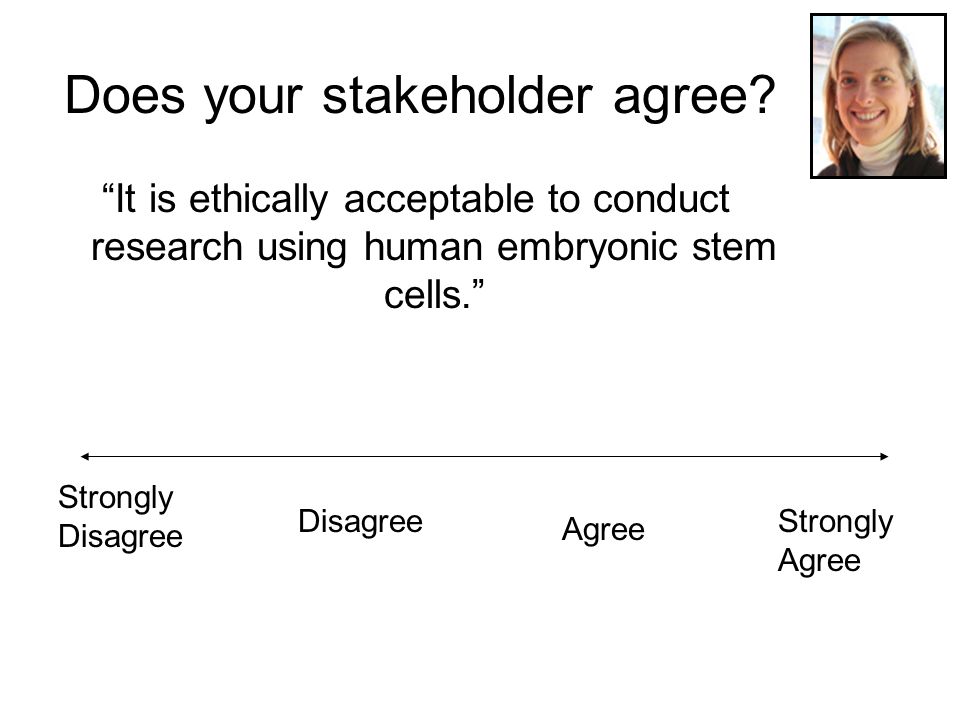 Does your stakeholder agree?

“It is ethically acceptable to conduct research using human embryonic stem cells.”

Strongly Disagree

Disagree

Agree

Strongly Agree